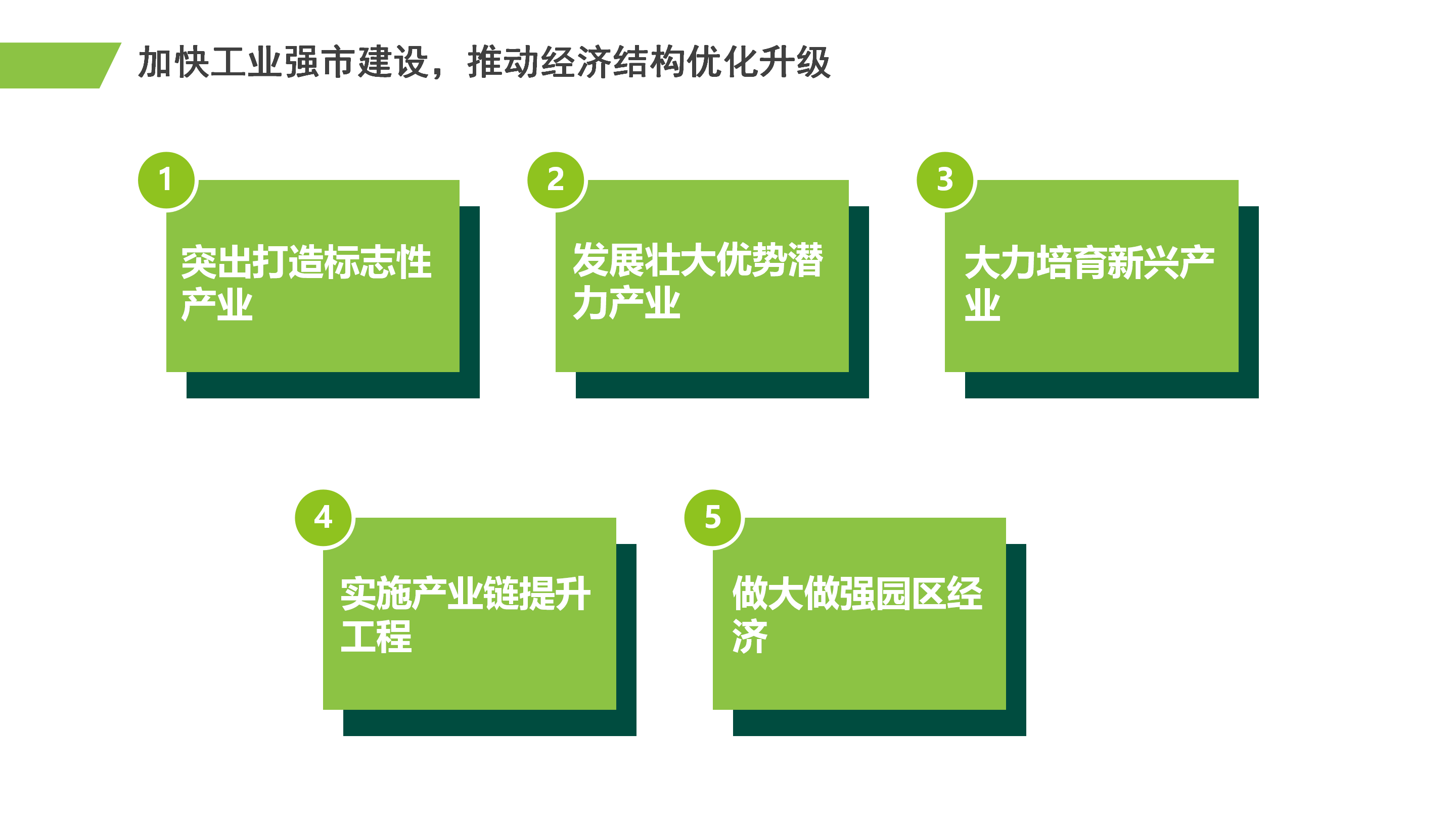 加快工业强市建设，推动经济结构优化升级

1
突出打造标志性产业

2
发展壮大优势潜力产业

3
大力培育新兴产业

4
实施产业链提升工程

5
做大做强园区经济